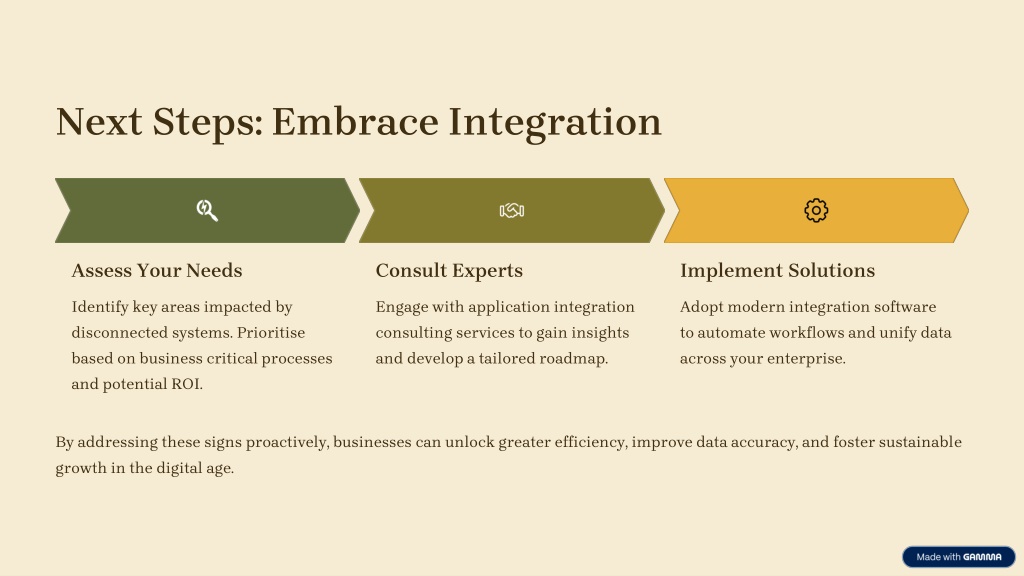 Next Steps: Embrace Integration

Assess Your Needs

Identify key areas impacted by disconnected systems. Prioritise based on business critical processes and potential ROI.

Consult Experts

Engage with application integration consulting services to gain insights and develop a tailored roadmap.

Implement Solutions

Adopt modern integration software to automate workflows and unify data across your enterprise.

By addressing these signs proactively, businesses can unlock greater efficiency, improve data accuracy, and foster sustainable growth in the digital age.

Made with GAMMA